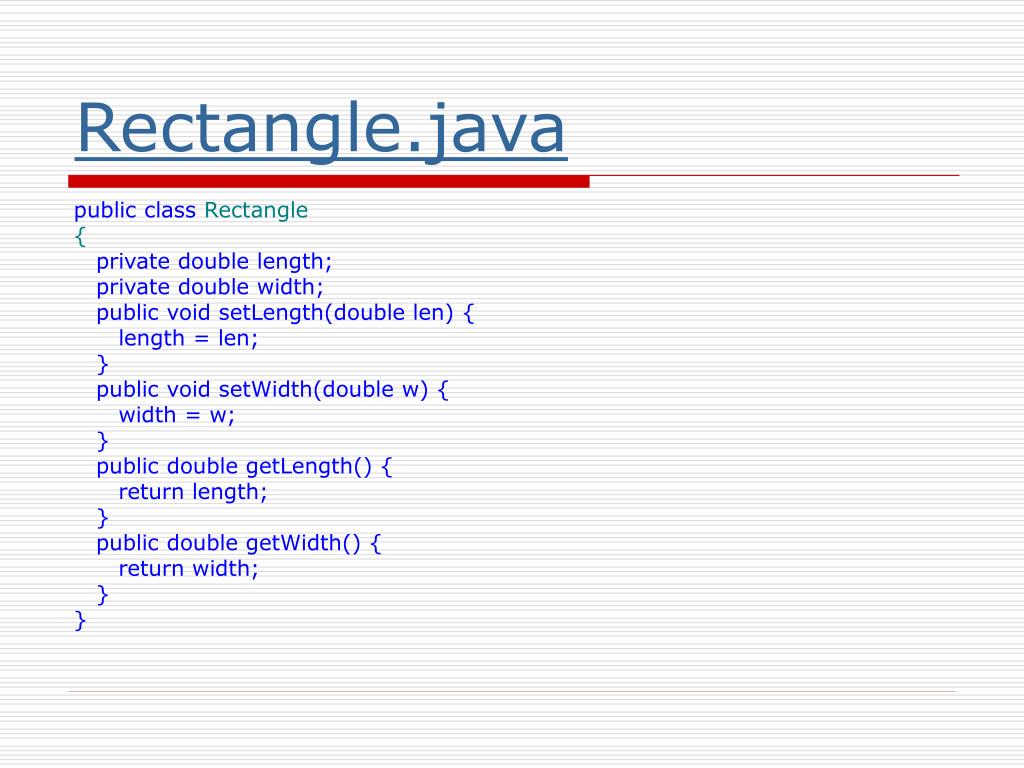 Rectangle.java

public class Rectangle
{
  private double length;
  private double width;
  public void setLength(double len) {
    length = len;
  }
  public void setWidth(double w) {
    width = w;
  }
  public double getLength() {
    return length;
  }
  public double getWidth() {
    return width;
  }
}